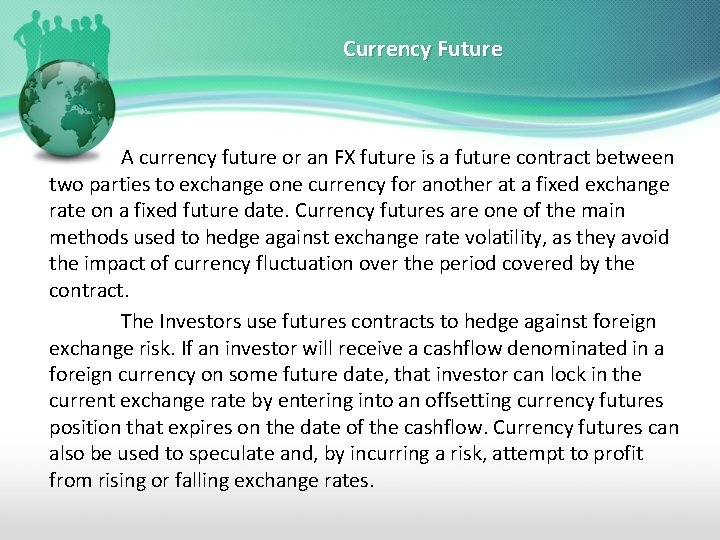 Currency Future

A currency future or an FX future is a future contract between two parties to exchange one currency for another at a fixed exchange rate on a fixed future date. Currency futures are one of the main methods used to hedge against exchange rate volatility, as they avoid the impact of currency fluctuation over the period covered by the contract.

The Investors use futures contracts to hedge against foreign exchange risk. If an investor will receive a cashflow denominated in a foreign currency on some future date, that investor can lock in the current exchange rate by entering into an offsetting currency futures position that expires on the date of the cashflow. Currency futures can also be used to speculate and, by incurring a risk, attempt to profit from rising or falling exchange rates.